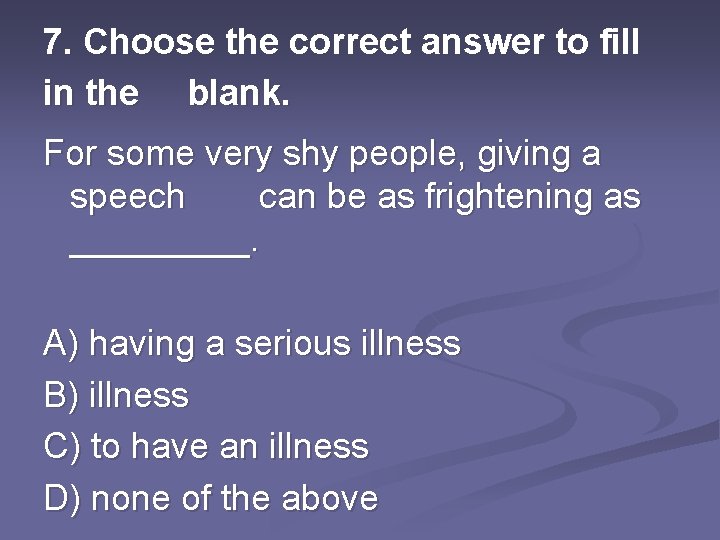 7. Choose the correct answer to fill in the blank.

For some very shy people, giving a speech can be as frightening as __________.

A) having a serious illness
B) illness
C) to have an illness
D) none of the above